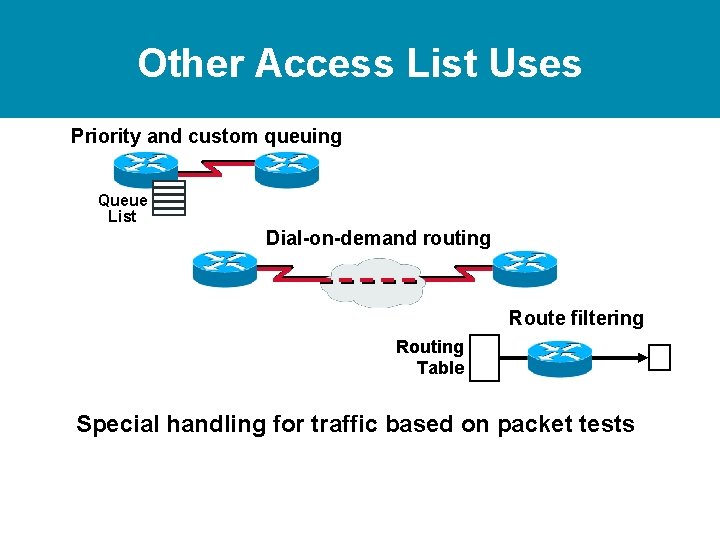 Other Access List Uses

Priority and custom queuing

Queue List

Dial-on-demand routing

Route filtering

Routing Table

Special handling for traffic based on packet tests